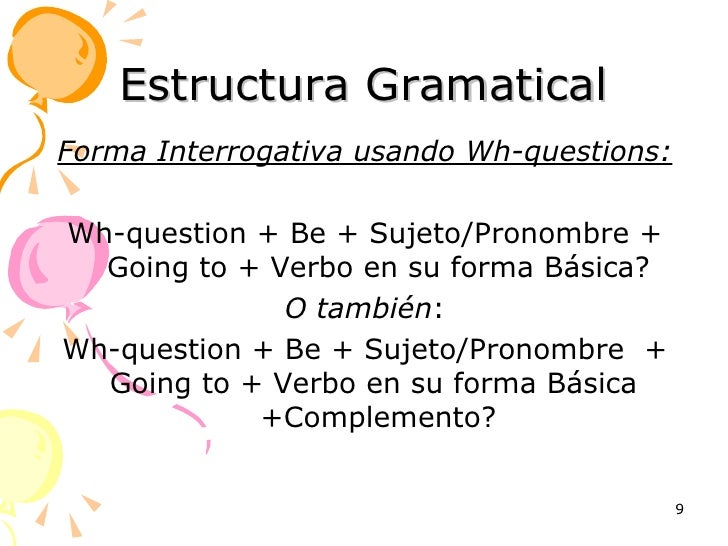 Estructura Gramatical

Forma Interrogativa usando Wh-questions:

Wh-question + Be + Sujeto/Pronombre + Going to + Verbo en su forma Básica?

O también:

Wh-question + Be + Sujeto/Pronombre + Going to + Verbo en su forma Básica +Complemento?

9